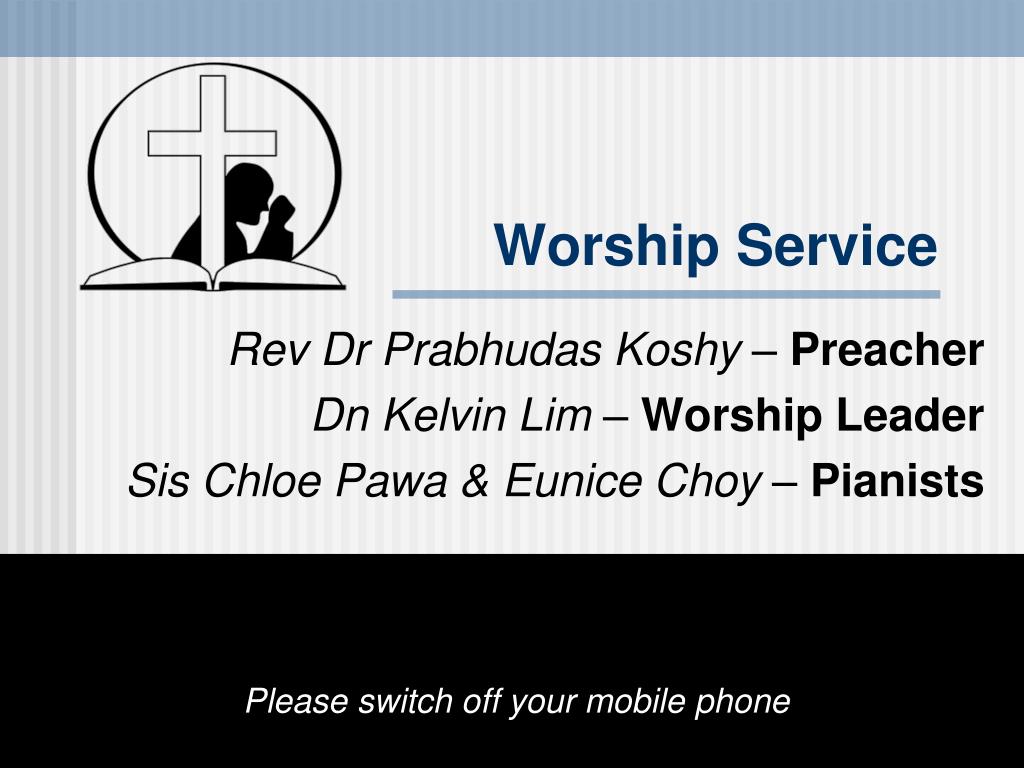 Worship Service

Rev Dr Prabhudas Koshy – Preacher
Dn Kelvin Lim – Worship Leader
Sis Chloe Pawa & Eunice Choy – Pianists

Please switch off your mobile phone